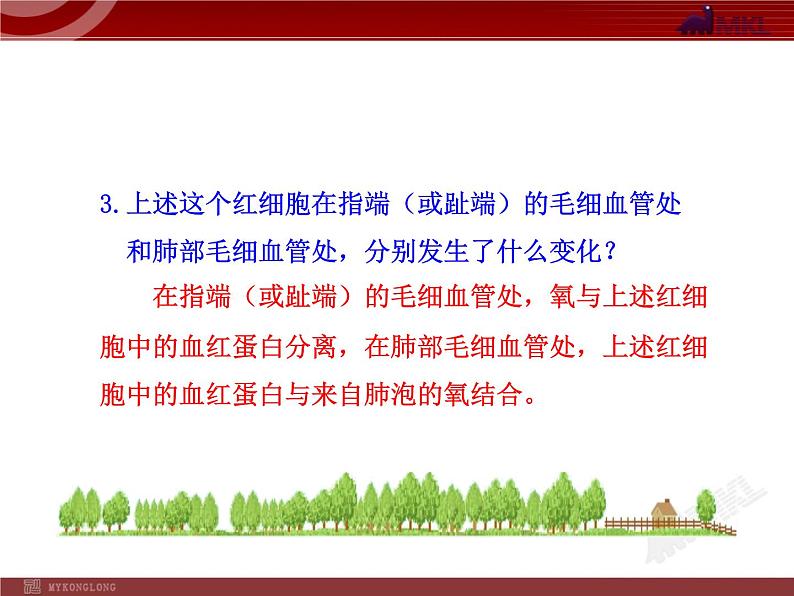 MKL

3.上述这个红细胞在指端（或趾端）的毛细血管处和肺部毛细血管处，分别发生了什么变化？

在指端（或趾端）的毛细血管处，氧与上述红细胞中的血红蛋白分离，在肺部毛细血管处，上述红细胞中的血红蛋白与来自肺泡的氧结合。

MYKONGLONG